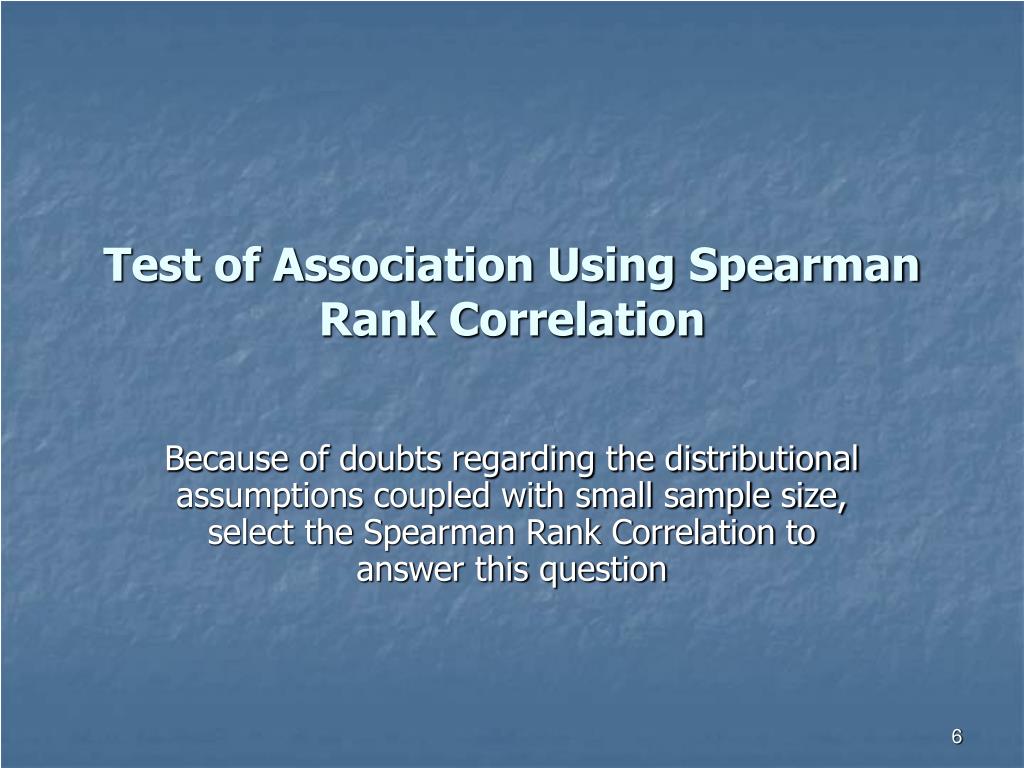 Test of Association Using Spearman Rank Correlation

Because of doubts regarding the distributional assumptions coupled with small sample size, select the Spearman Rank Correlation to answer this question

6